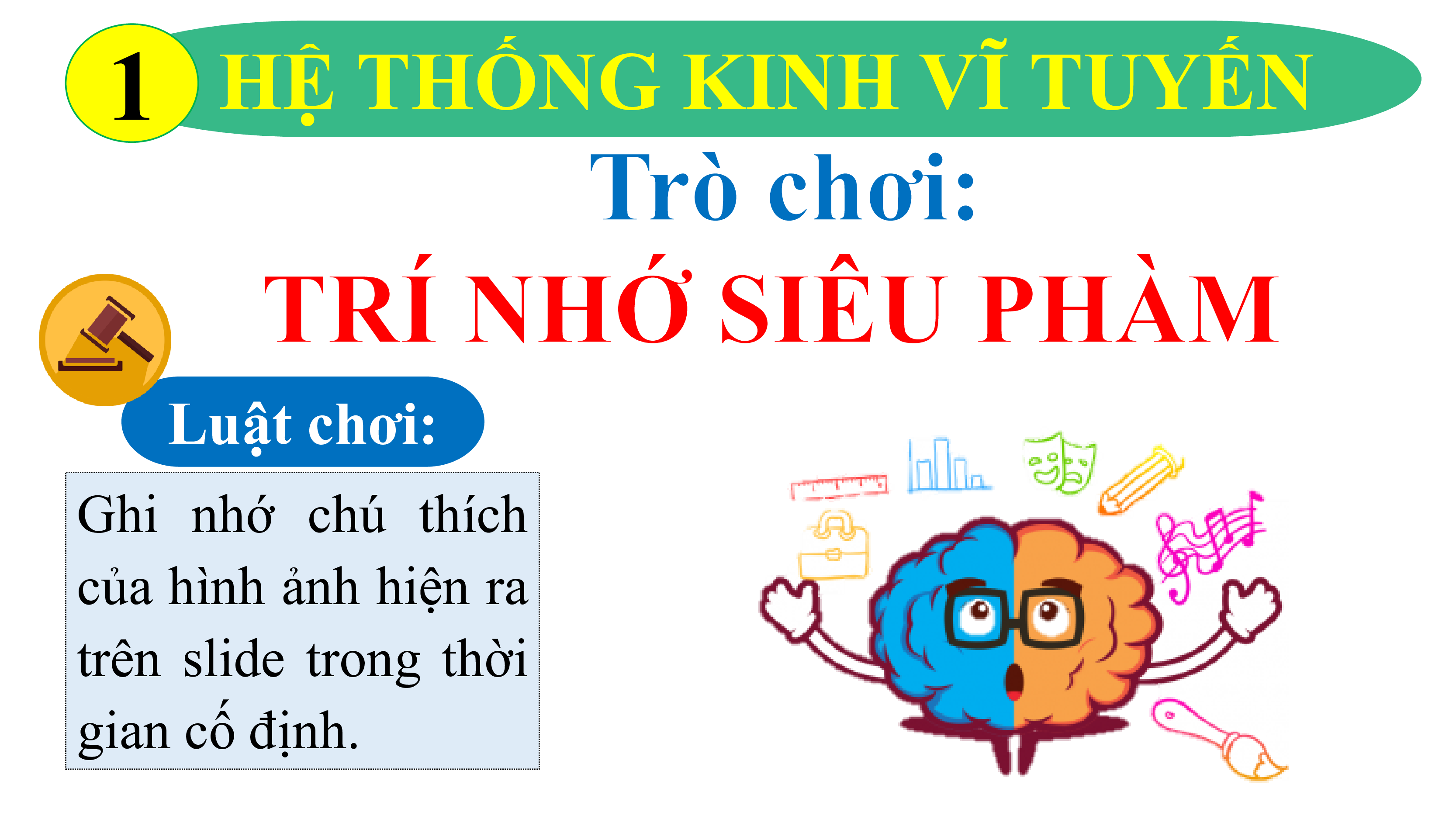 1 HỆ THỐNG KINH VĨ TUYẾN

Trò chơi:

TRÍ NHỚ SIÊU PHÀM

Luật chơi:

Ghi nhớ chú thích của hình ảnh hiện ra trên slide trong thời gian cố định.